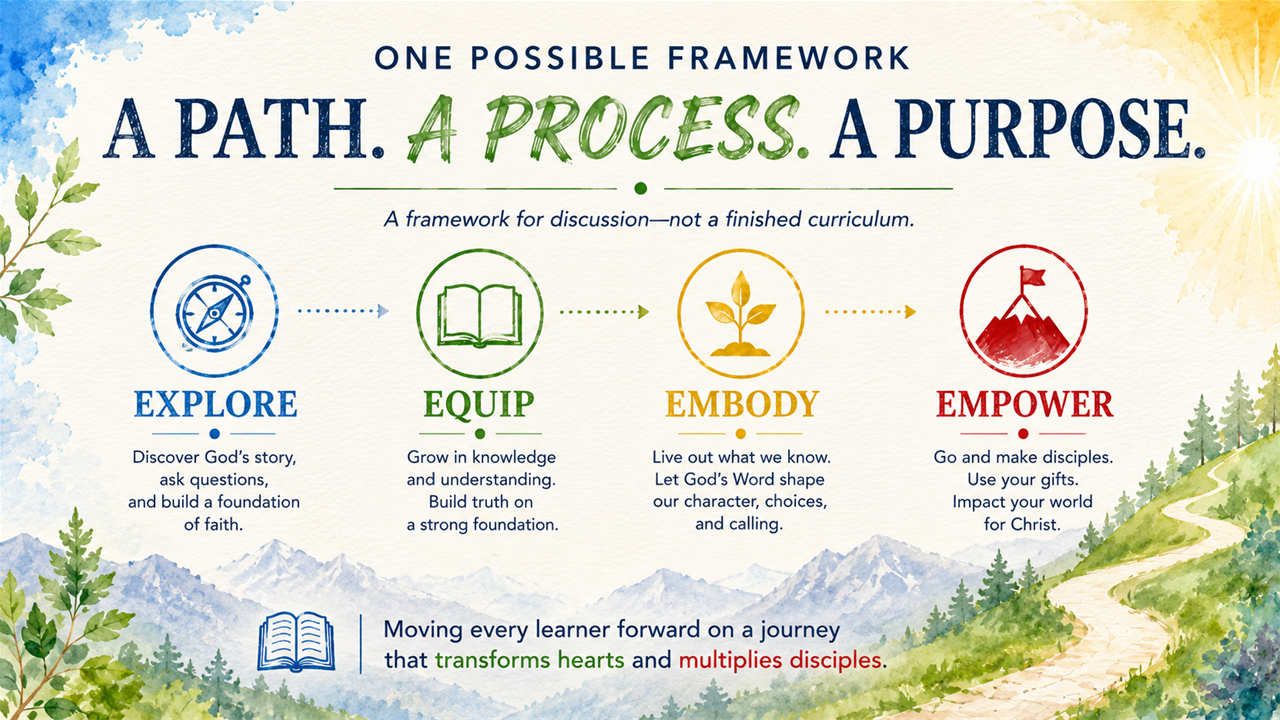 ONE POSSIBLE FRAMEWORK

A PATH. A PROCESS. A PURPOSE.

A framework for discussion—not a finished curriculum.

EXPLORE

Discover God's story, ask questions, and build a foundation of faith.

EQUIP

Grow in knowledge and understanding. Build truth on a strong foundation.

EMBODY

Live out what we know. Let God's Word shape our character, choices, and calling.

EMPOWER

Go and make disciples. Use your gifts. Impact your world for Christ.

Moving every learner forward on a journey that transforms hearts and multiplies disciples.